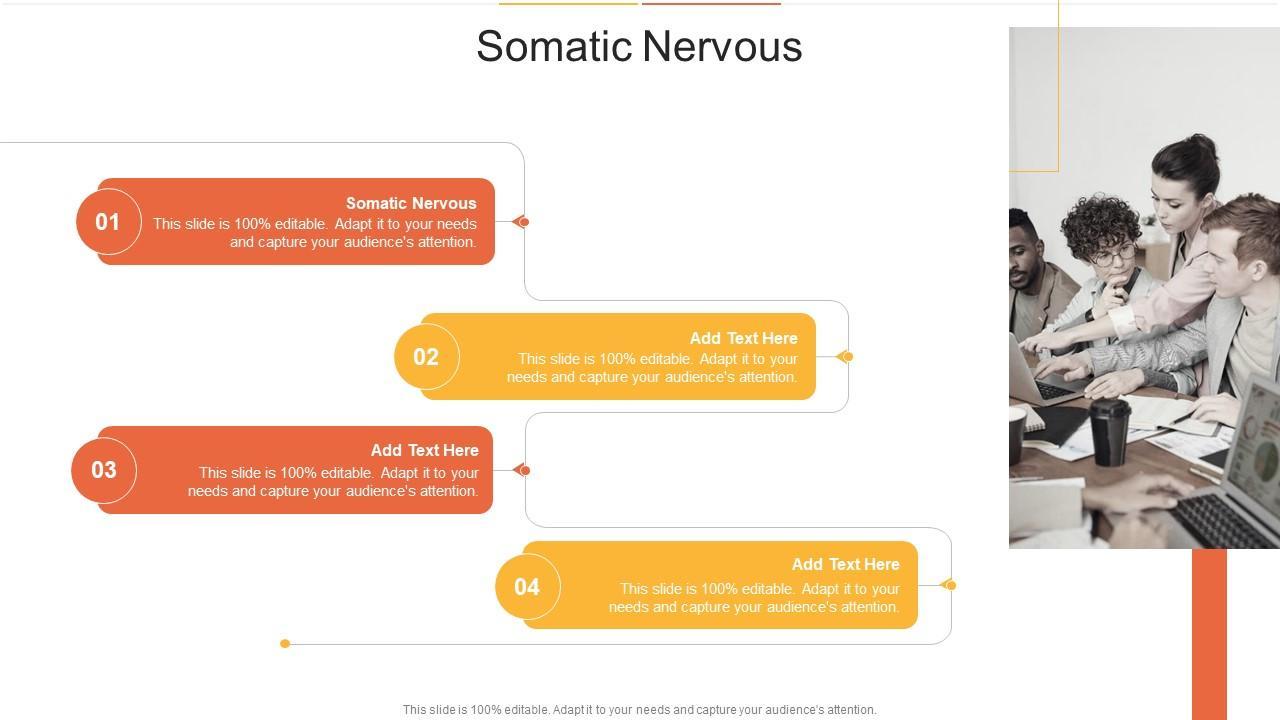 Somatic Nervous

01
Somatic Nervous
This slide is 100% editable. Adapt it to your needs and capture your audience's attention.

02
Add Text Here
This slide is 100% editable. Adapt it to your needs and capture your audience's attention.

03
Add Text Here
This slide is 100% editable. Adapt it to your needs and capture your audience's attention.

04
Add Text Here
This slide is 100% editable. Adapt it to your needs and capture your audience's attention.

This slide is 100% editable. Adapt it to your needs and capture your audience's attention.